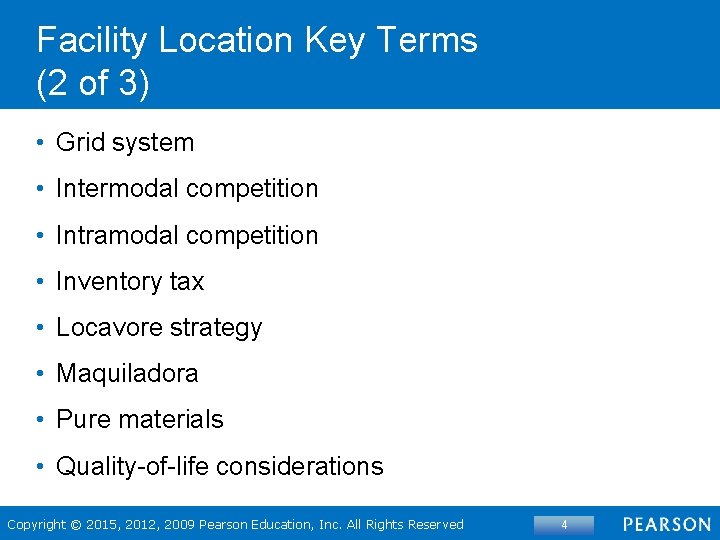 Facility Location Key Terms
(2 of 3)

• Grid system
• Intermodal competition
• Intramodal competition
• Inventory tax
• Locavore strategy
• Maquiladora
• Pure materials
• Quality-of-life considerations

Copyright © 2015, 2012, 2009 Pearson Education, Inc. All Rights Reserved

4

PEARSON